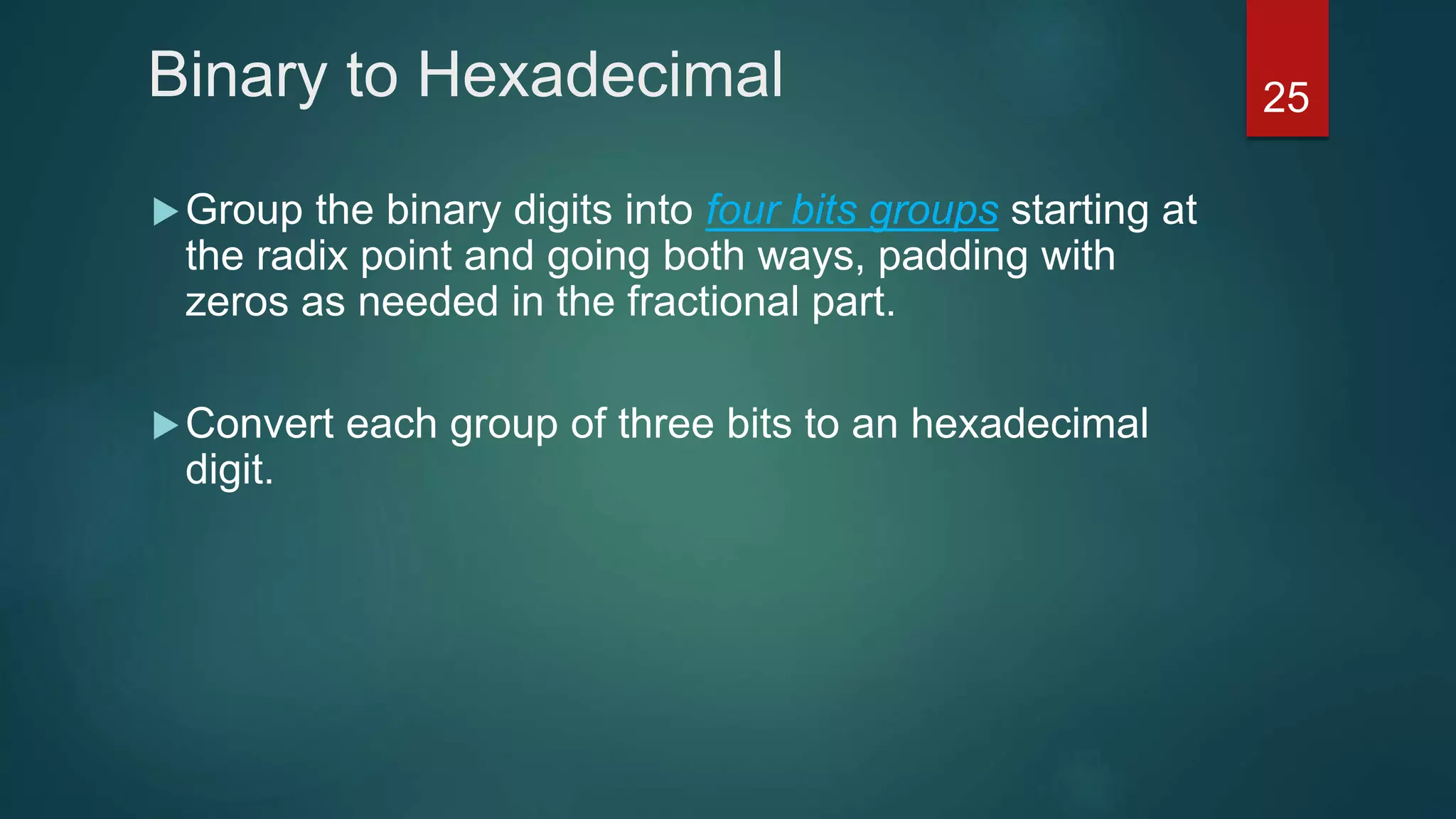 Binary to Hexadecimal

25

Group the binary digits into four bits groups starting at the radix point and going both ways, padding with zeros as needed in the fractional part.

Convert each group of three bits to an hexadecimal digit.